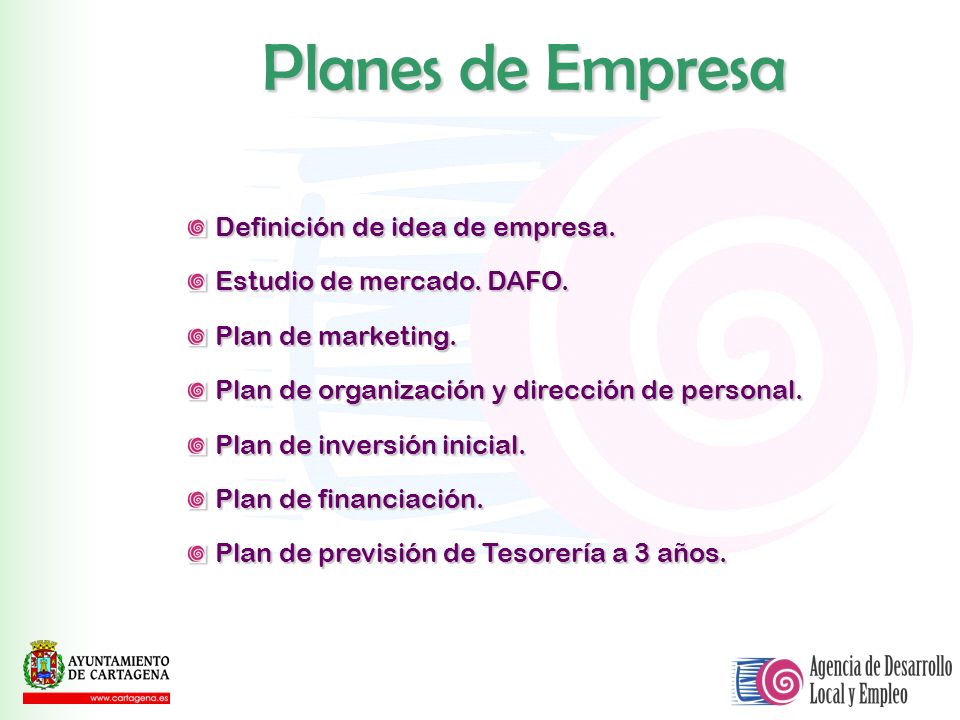 Planes de Empresa

Definición de idea de empresa.

Estudio de mercado. DAFO.

Plan de marketing.

Plan de organización y dirección de personal.

Plan de inversión inicial.

Plan de financiación.

Plan de previsión de Tesorería a 3 años.

AYUNTAMIENTO DE CARTAGENA
www.cartagena.es

Agencia de Desarrollo Local y Empleo